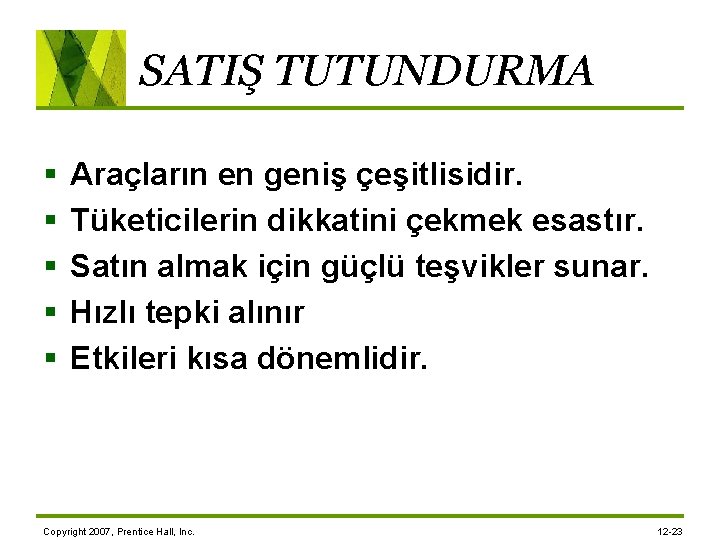 SATIŞ TUTUNDURMA

• Araçların en geniş çeşitlisidir.
• Tüketicilerin dikkatini çekmek esastır.
• Satın almak için güçlü teşvikler sunar.
• Hızlı tepki alınır
• Etkileri kısa dönemlidir.

Copyright 2007, Prentice Hall, Inc.

12-23